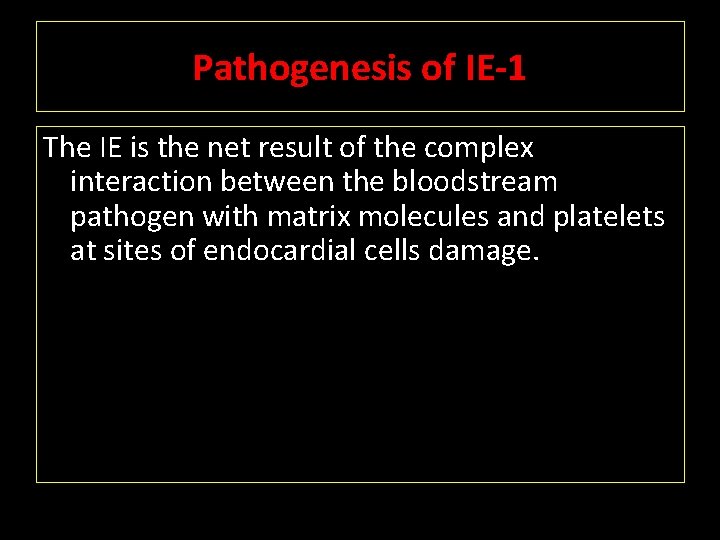 Pathogenesis of IE-1

The IE is the net result of the complex interaction between the bloodstream pathogen with matrix molecules and platelets at sites of endocardial cells damage.